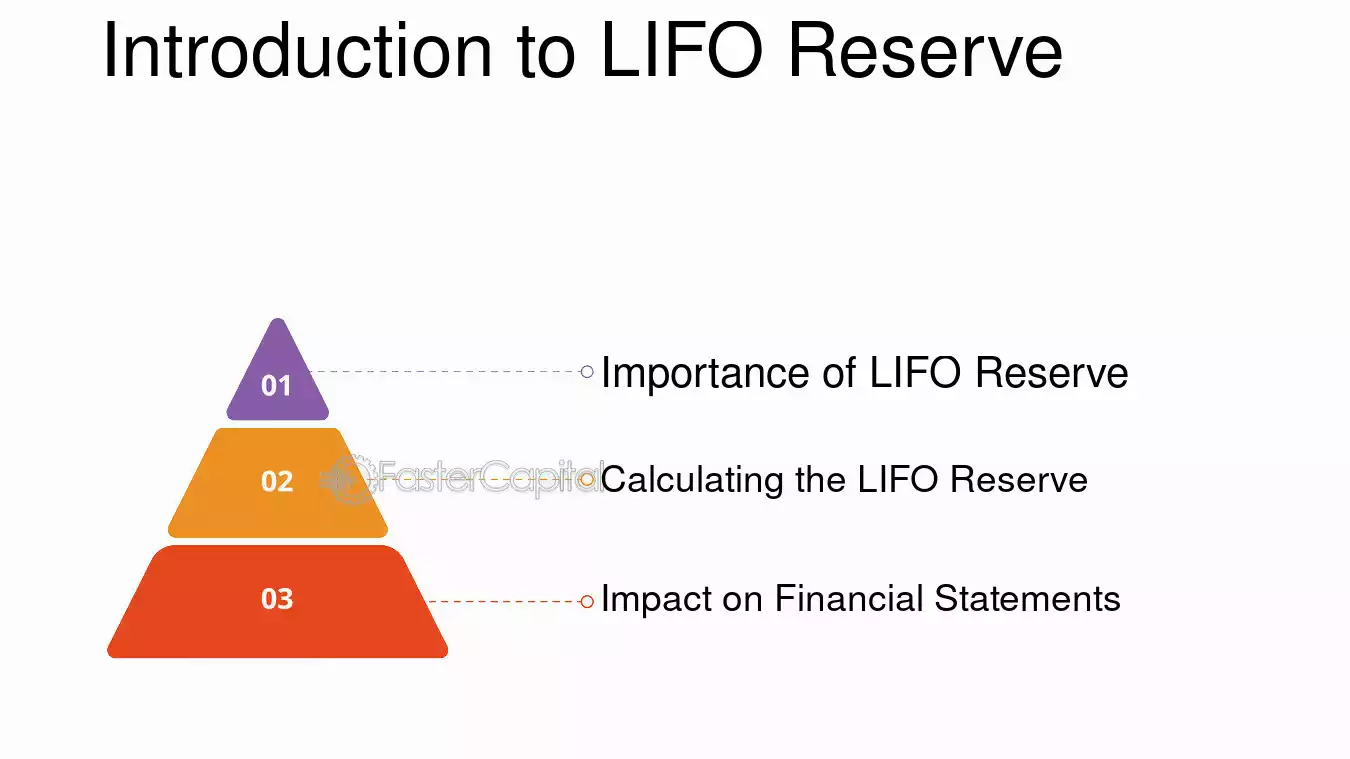 Introduction to LIFO Reserve

01
Importance of LIFO Reserve

02
Calculating the LIFO Reserve

03
Impact on Financial Statements

FasterCapital